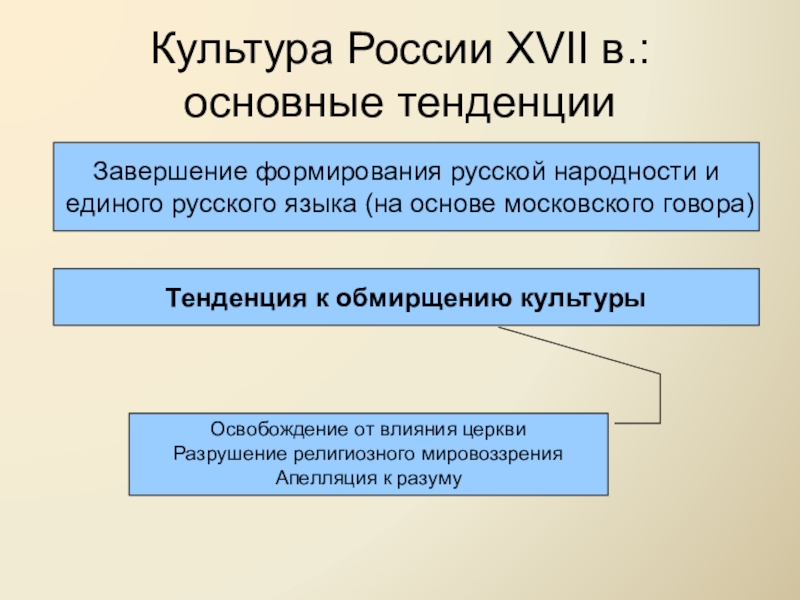 Культура России XVII в.: основные тенденции

Завершение формирования русской народности и единого русского языка (на основе московского говора)

Тенденция к обмирщению культуры

Освобождение от влияния церкви
Разрушение религиозного мировоззрения
Апелляция к разуму